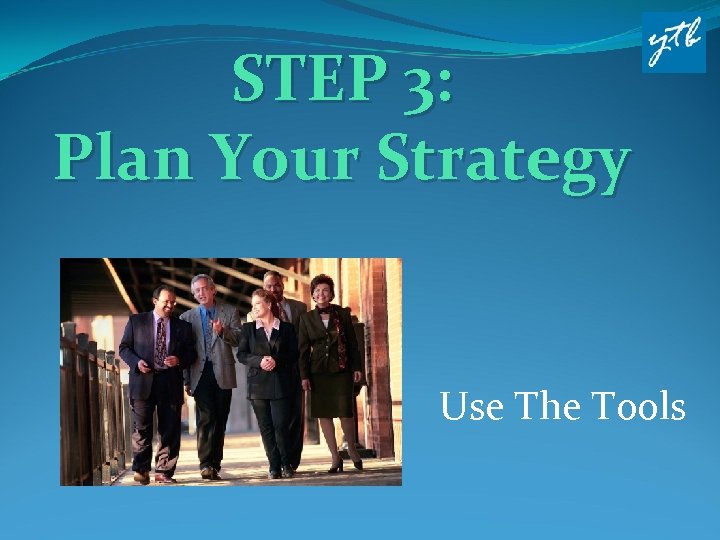 ytb

STEP 3:
Plan Your Strategy

Use The Tools